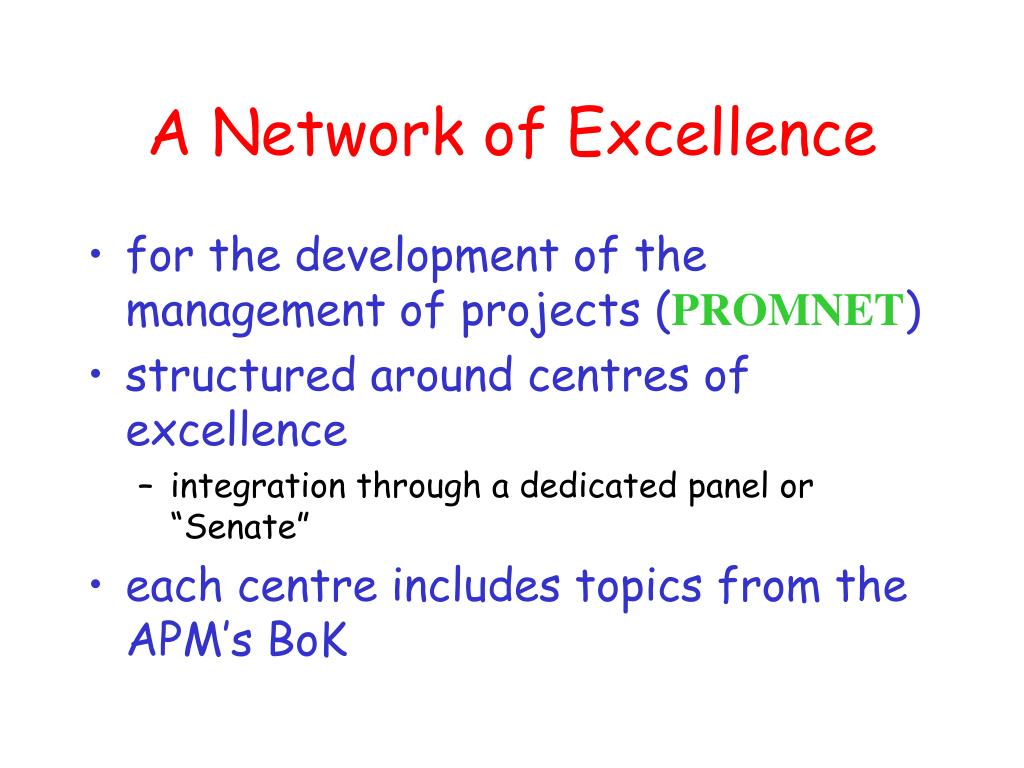 A Network of Excellence

• for the development of the management of projects (PROMNET)
• structured around centres of excellence
– integration through a dedicated panel or “Senate”
• each centre includes topics from the APM’s BoK